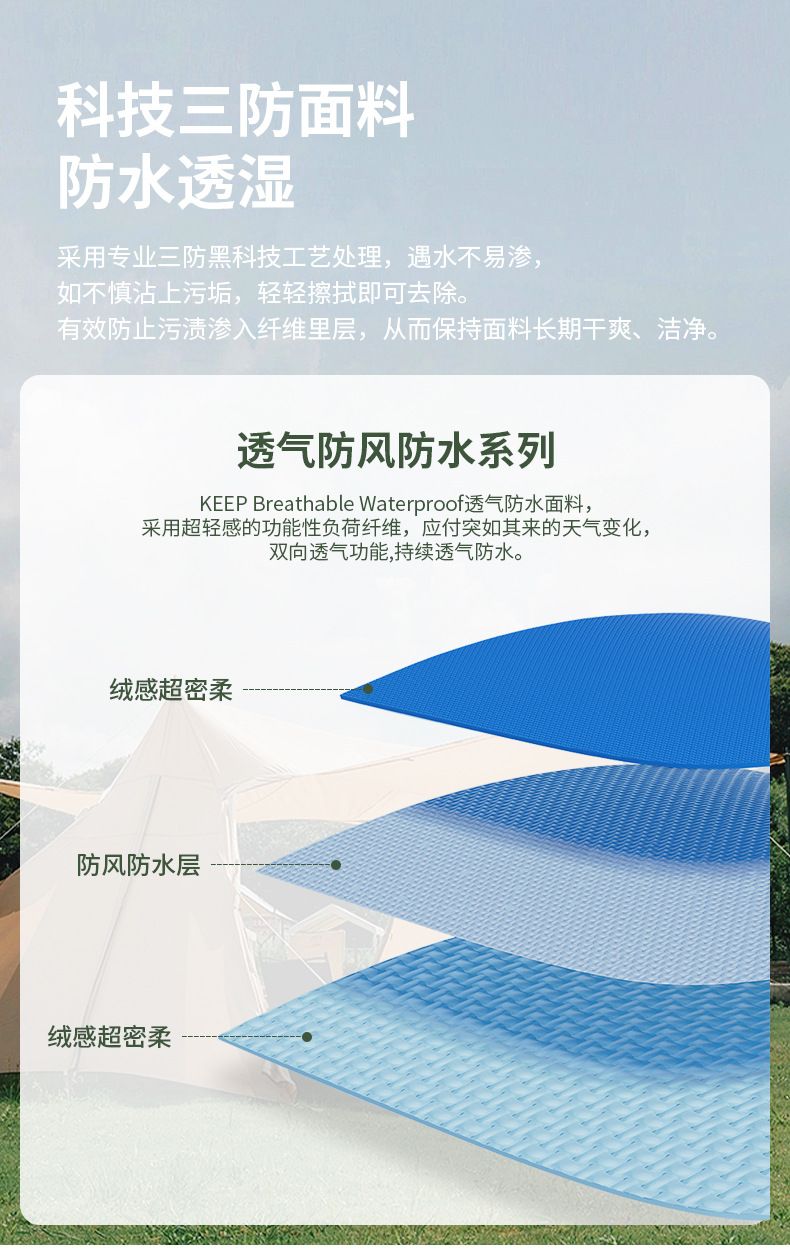 科技三防面料
防水透湿

采用专业三防黑科技工艺处理，遇水不易渗，
如不慎沾上污垢，轻轻擦拭即可去除。
有效防止污渍渗入纤维里层，从而保持面料长期干爽、洁净。

透气防风防水系列

KEEP Breathable Waterproof透气防水面料，
采用超轻感的功能性负荷纤维，应付突如其来的天气变化，
双向透气功能,持续透气防水。

绒感超密柔

防风防水层

绒感超密柔